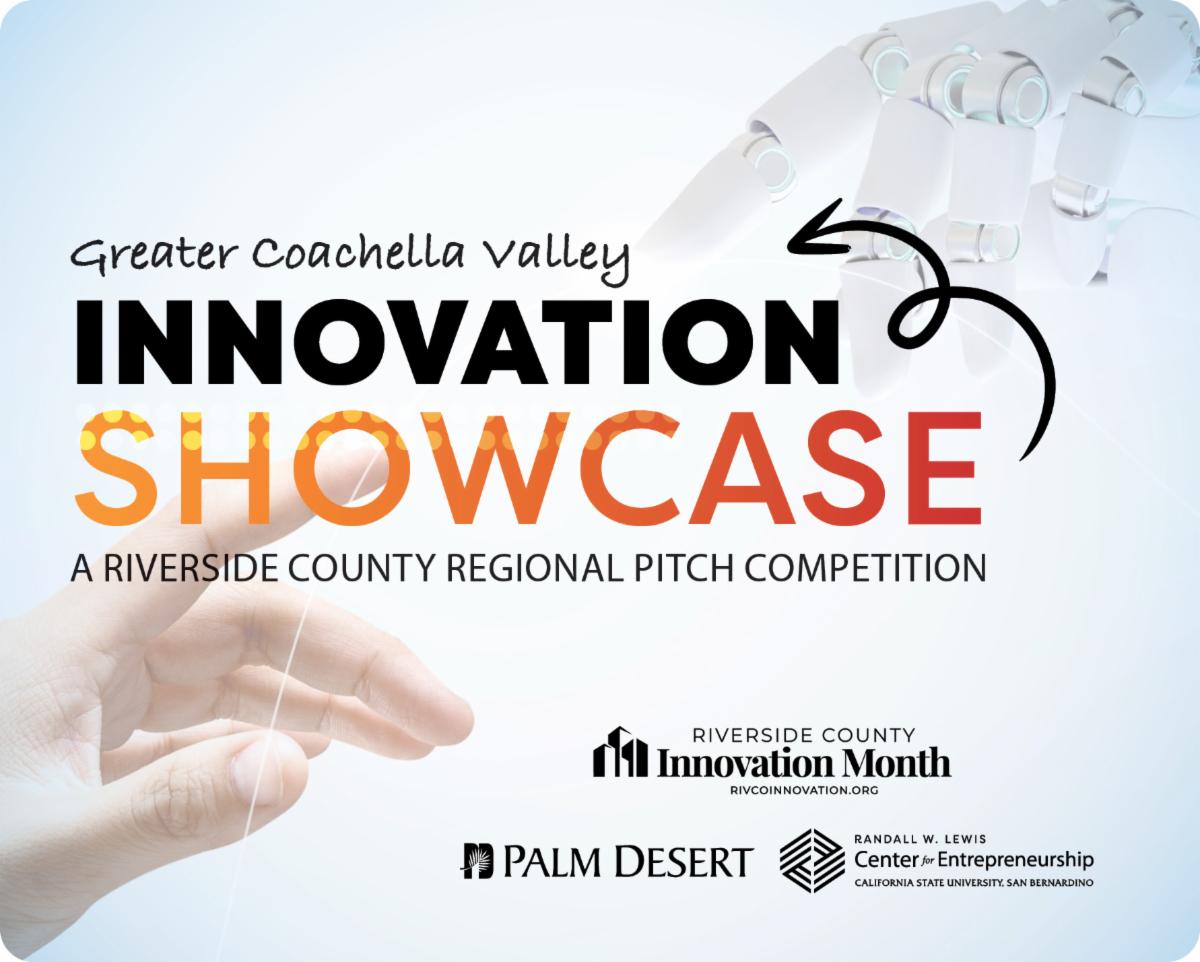 Greater Coachella Valley
INNOVATION
SHOWCASE
A RIVERSIDE COUNTY REGIONAL PITCH COMPETITION

RIVERSIDE COUNTY
Innovation Month
RIVCOINNOVATION.ORG

PALM DESERT

RANDALL W. LEWIS
Center for Entrepreneurship
CALIFORNIA STATE UNIVERSITY, SAN BERNARDINO